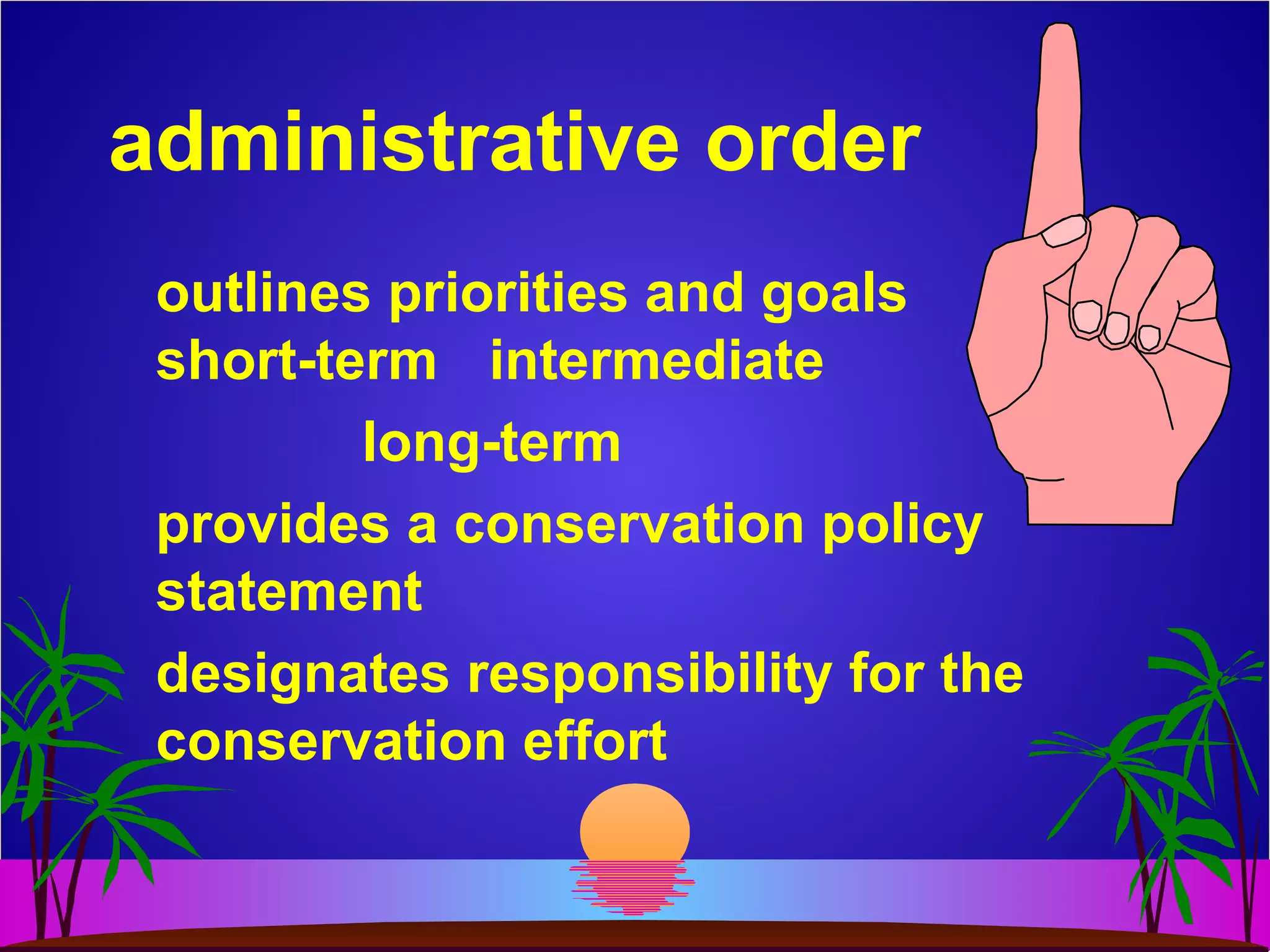 administrative order

outlines priorities and goals
short-term intermediate

long-term

provides a conservation policy statement

designates responsibility for the conservation effort